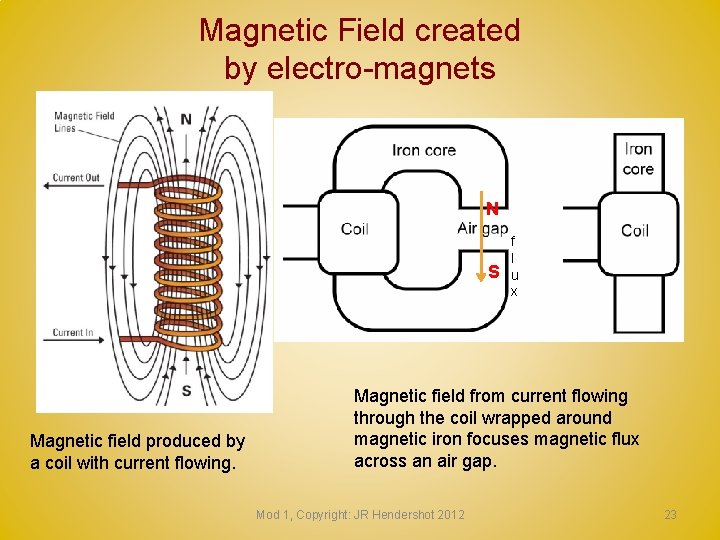 Magnetic Field created by electro-magnets

Magnetic Field Lines

N

Current Out

Current In

S

Iron core

Coil

N

Air gap

S

f
l
u
x

Iron core

Coil

Magnetic field produced by a coil with current flowing.

Magnetic field from current flowing through the coil wrapped around magnetic iron focuses magnetic flux across an air gap.

Mod 1, Copyright: JR Hendershot 2012

23